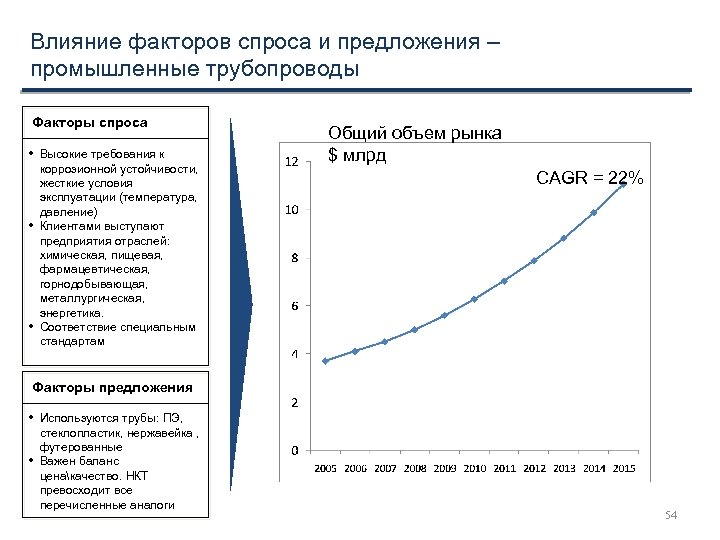 Влияние факторов спроса и предложения – промышленные трубопроводы

Факторы спроса

• Высокие требования к коррозионной устойчивости, жесткие условия эксплуатации (температура, давление)
• Клиентами выступают предприятия отраслей: химическая, пищевая, фармацевтическая, горнодобывающая, металлургическая, энергетика.
• Соответствие специальным стандартам

Факторы предложения

• Используются трубы: ПЭ, стеклопластик, нержавейка , футерованные
• Важен баланс цена\качество. НКТ превосходит все перечисленные аналоги

Общий объем рынка
$ млрд

CAGR = 22%

12
10
8
6
4
2
0

2005 2006 2007 2008 2009 2010 2011 2012 2013 2014 2015

54